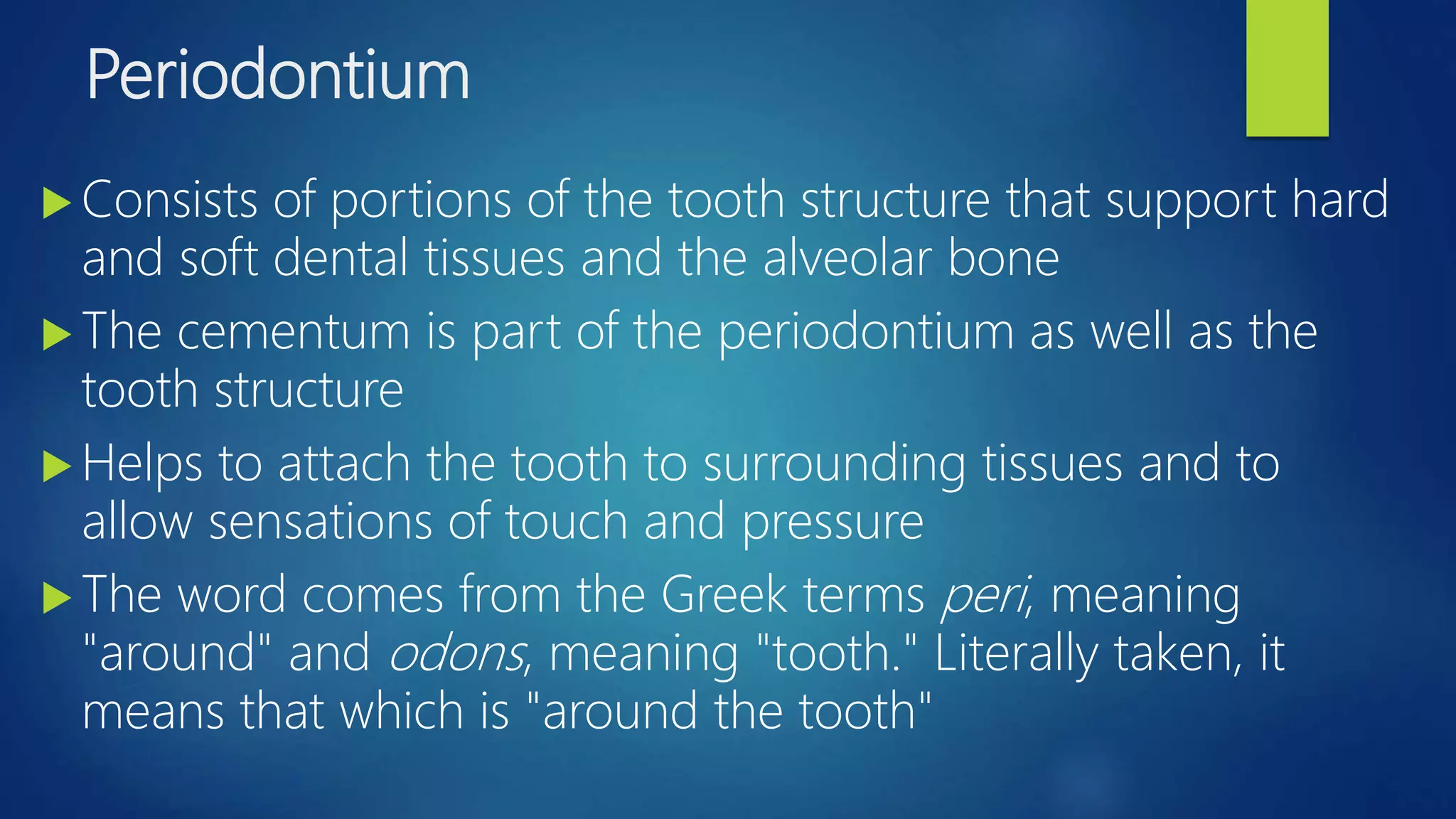 Periodontium

▶ Consists of portions of the tooth structure that support hard and soft dental tissues and the alveolar bone

▶ The cementum is part of the periodontium as well as the tooth structure

▶ Helps to attach the tooth to surrounding tissues and to allow sensations of touch and pressure

▶ The word comes from the Greek terms peri, meaning "around" and odons, meaning "tooth." Literally taken, it means that which is "around the tooth"